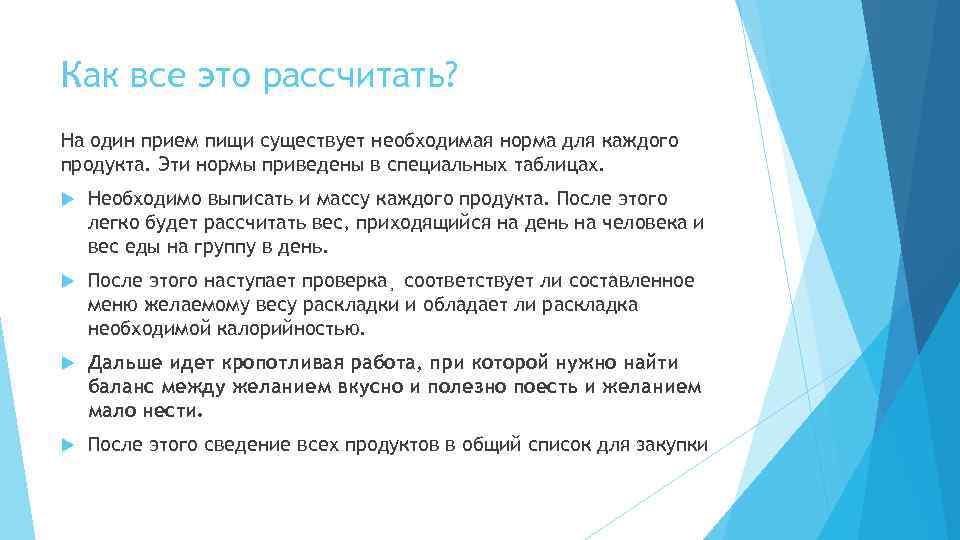 Как все это рассчитать?

На один прием пищи существует необходимая норма для каждого продукта. Эти нормы приведены в специальных таблицах.

Необходимо выписать и массу каждого продукта. После этого легко будет рассчитать вес, приходящийся на день на человека и вес еды на группу в день.

После этого наступает проверка, соответствует ли составленное меню желаемому весу раскладки и обладает ли раскладка необходимой калорийностью.

Дальше идет кропотливая работа, при которой нужно найти баланс между желанием вкусно и полезно поесть и желанием мало нести.

После этого сведение всех продуктов в общий список для закупки